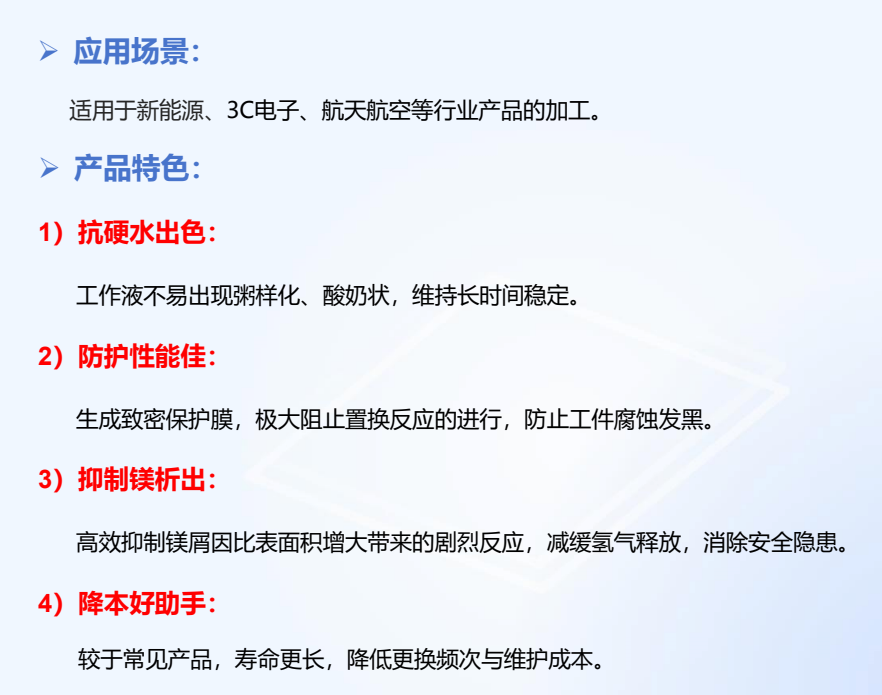 ➢ 应用场景:

适用于新能源、3C电子、航天航空等行业产品的加工。

➢ 产品特色:

1）抗硬水出色:

工作液不易出现粥样化、酸奶状，维持长时间稳定。

2）防护性能佳:

生成致密保护膜，极大阻止置换反应的进行，防止工件腐蚀发黑。

3）抑制镁析出:

高效抑制镁屑因比表面积增大带来的剧烈反应，减缓氢气释放，消除安全隐患。

4）降本好助手:

较于常见产品，寿命更长，降低更换频次与维护成本。